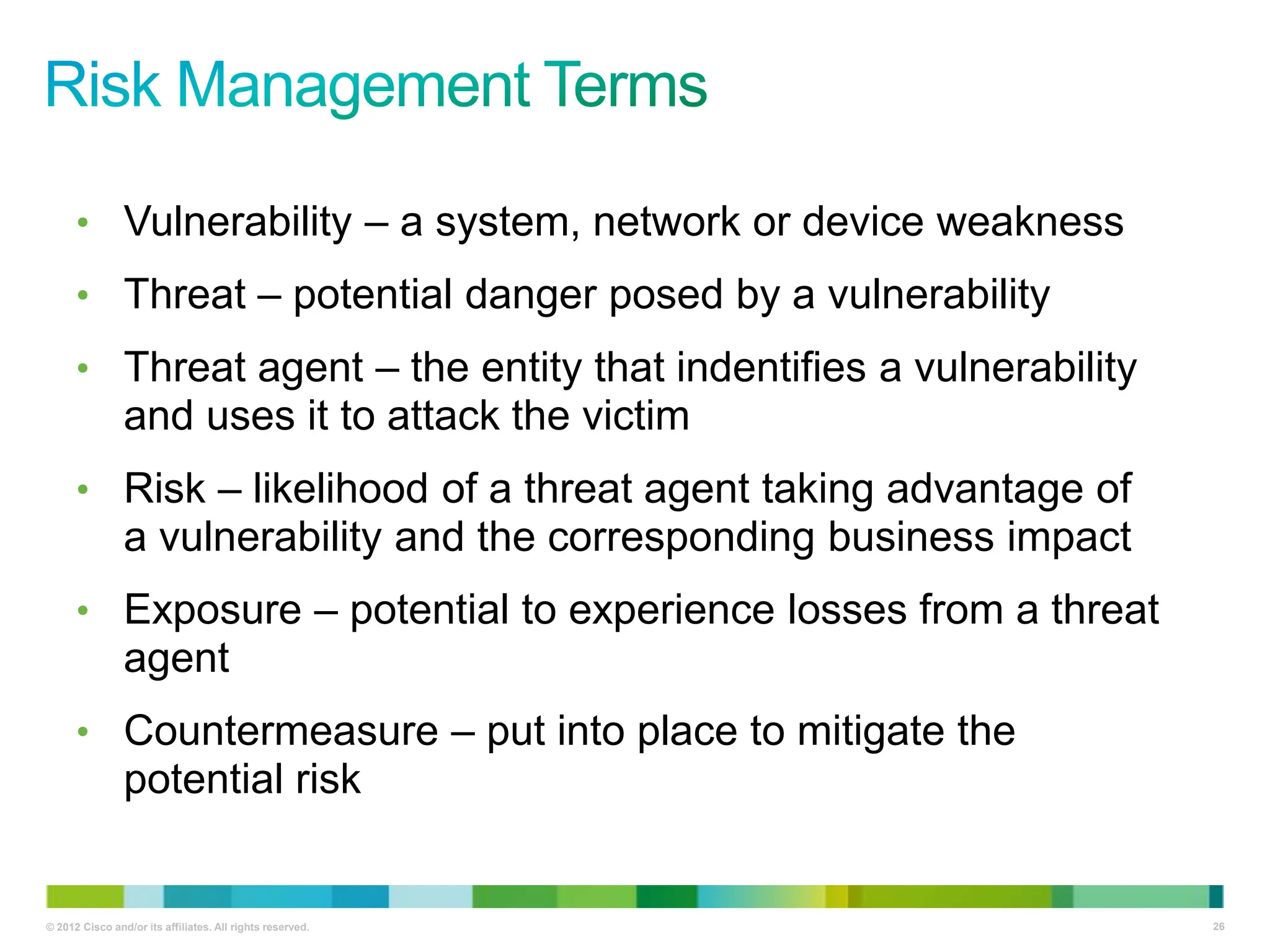 Risk Management Terms

• Vulnerability – a system, network or device weakness

• Threat – potential danger posed by a vulnerability

• Threat agent – the entity that indentifies a vulnerability and uses it to attack the victim

• Risk – likelihood of a threat agent taking advantage of a vulnerability and the corresponding business impact

• Exposure – potential to experience losses from a threat agent

• Countermeasure – put into place to mitigate the potential risk

© 2012 Cisco and/or its affiliates. All rights reserved.

26